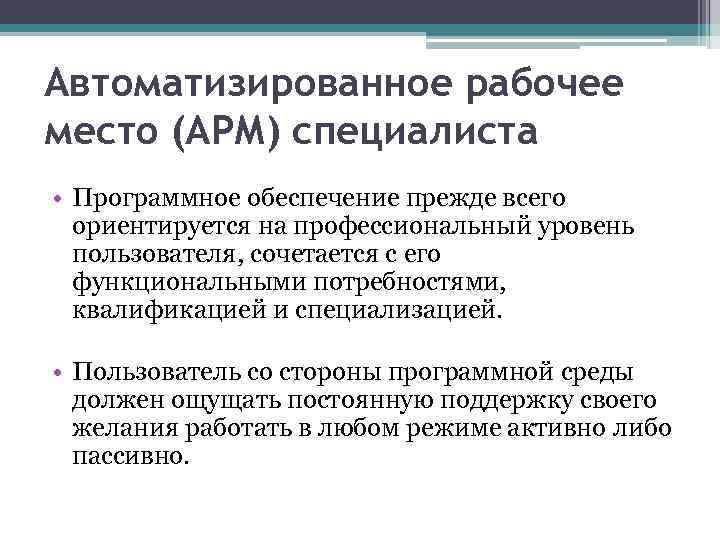 Автоматизированное рабочее место (АРМ) специалиста

• Программное обеспечение прежде всего ориентируется на профессиональный уровень пользователя, сочетается с его функциональными потребностями, квалификацией и специализацией.

• Пользователь со стороны программной среды должен ощущать постоянную поддержку своего желания работать в любом режиме активно либо пассивно.